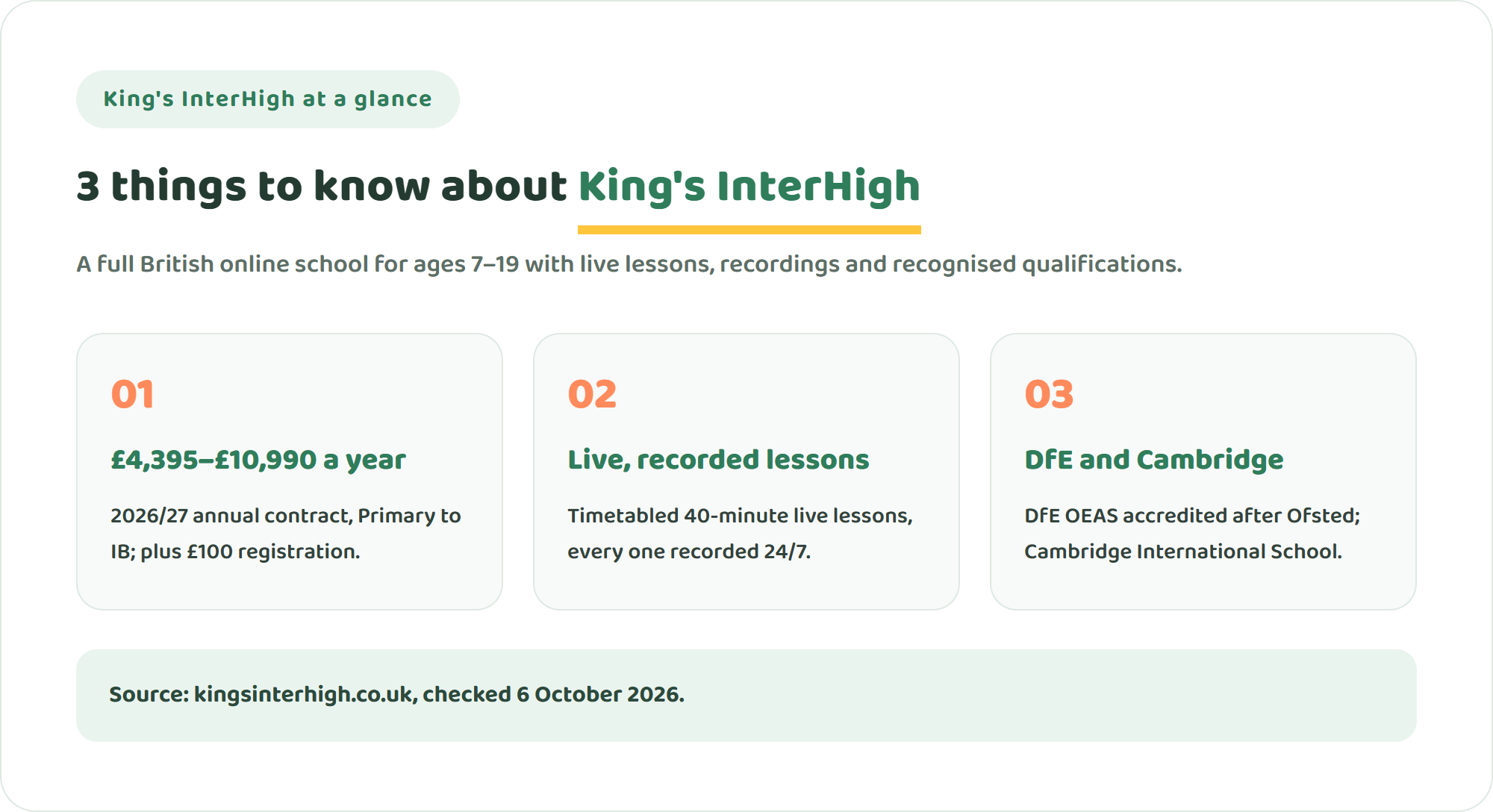 King's InterHigh at a glance

3 things to know about King's InterHigh

A full British online school for ages 7–19 with live lessons, recordings and recognised qualifications.

01

£4,395–£10,990 a year

2026/27 annual contract, Primary to IB; plus £100 registration.

02

Live, recorded lessons

Timetabled 40-minute live lessons, every one recorded 24/7.

03

DfE and Cambridge

DfE OEAS accredited after Ofsted; Cambridge International School.

Source: kingsinterhigh.co.uk, checked 6 October 2026.